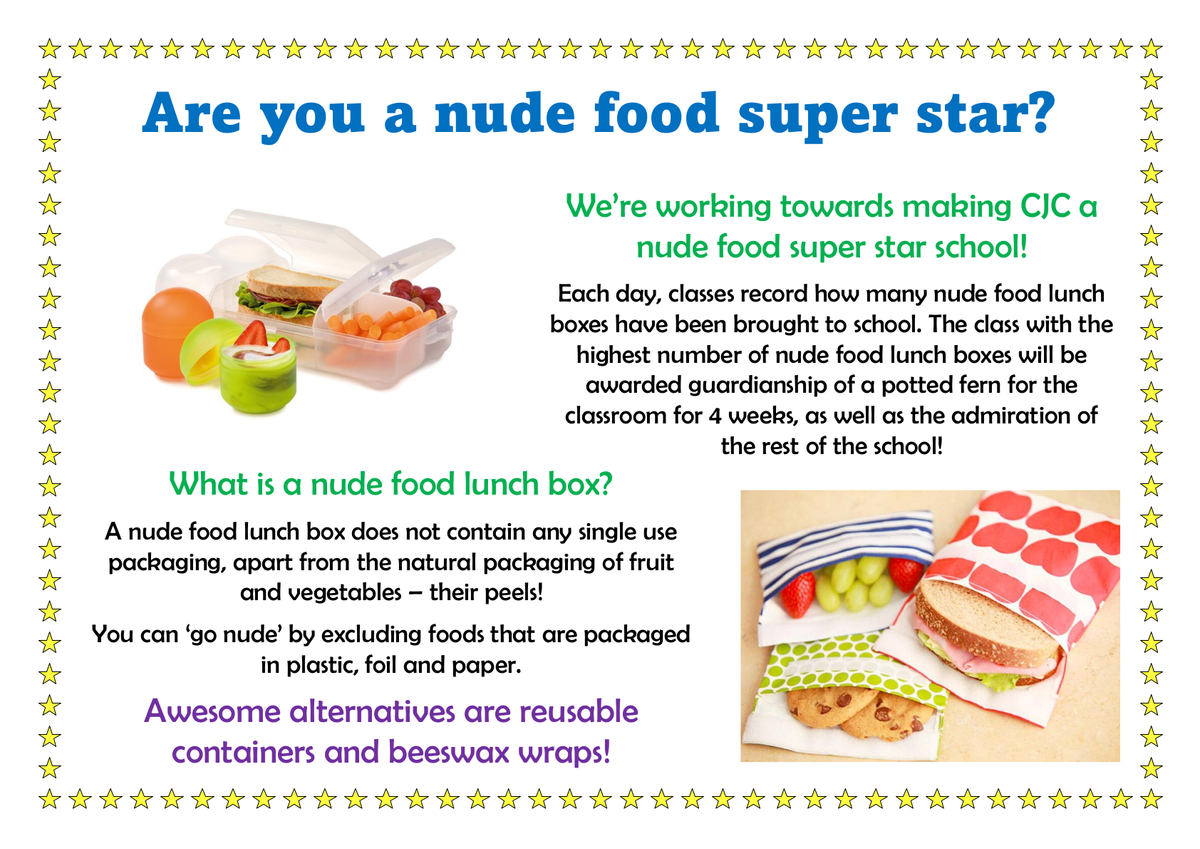 Are you a nude food super star?

We're working towards making CJC a nude food super star school!

Each day, classes record how many nude food lunch boxes have been brought to school. The class with the highest number of nude food lunch boxes will be awarded guardianship of a potted fern for the classroom for 4 weeks, as well as the admiration of the rest of the school!

What is a nude food lunch box?

A nude food lunch box does not contain any single use packaging, apart from the natural packaging of fruit and vegetables – their peels!

You can 'go nude' by excluding foods that are packaged in plastic, foil and paper.

Awesome alternatives are reusable containers and beeswax wraps!